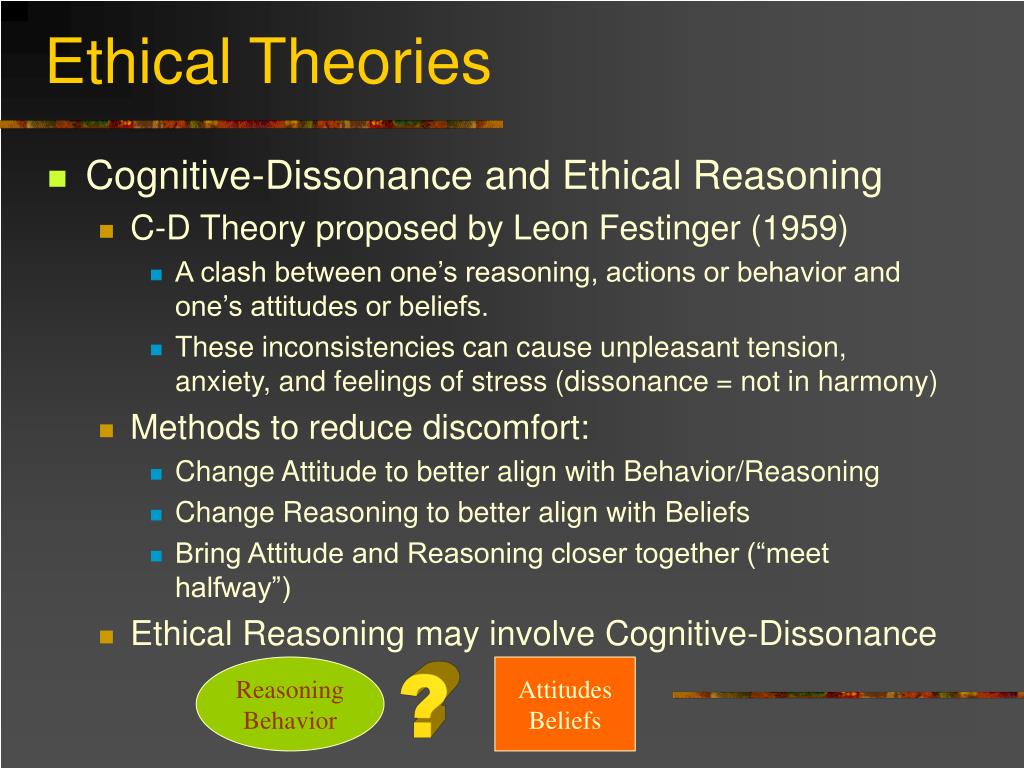 Ethical Theories

Cognitive-Dissonance and Ethical Reasoning

C-D Theory proposed by Leon Festinger (1959)

A clash between one’s reasoning, actions or behavior and one’s attitudes or beliefs.

These inconsistencies can cause unpleasant tension, anxiety, and feelings of stress (dissonance = not in harmony)

Methods to reduce discomfort:

Change Attitude to better align with Behavior/Reasoning

Change Reasoning to better align with Beliefs

Bring Attitude and Reasoning closer together (“meet halfway”)

Ethical Reasoning may involve Cognitive-Dissonance

Reasoning Behavior

?

Attitudes Beliefs